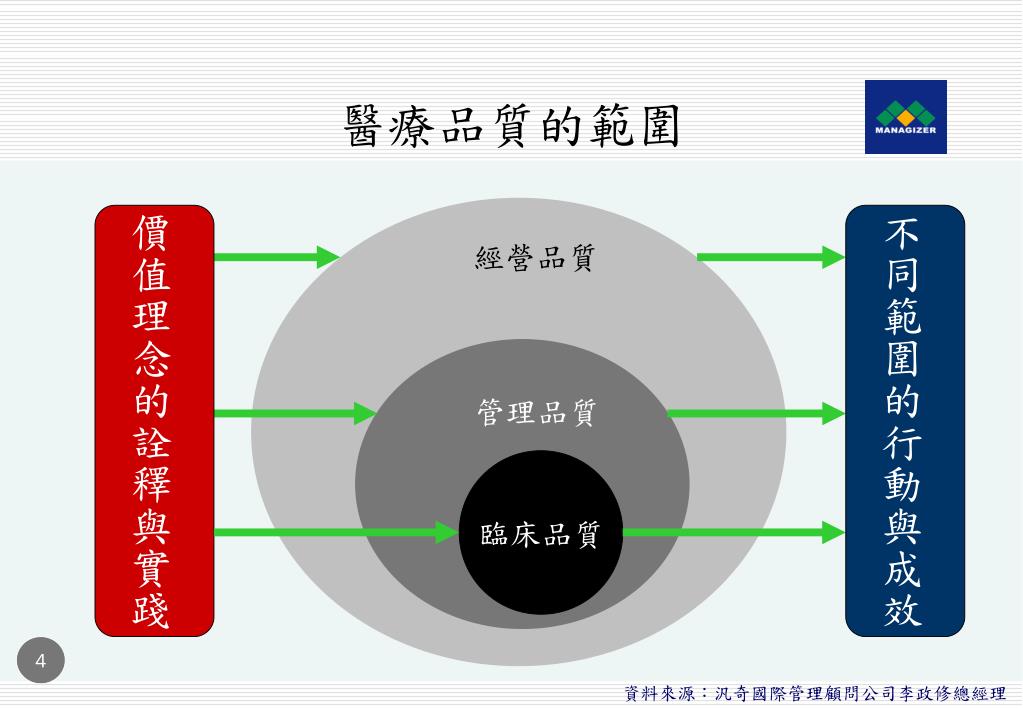 醫療品質的範圍

MANAGIZER

價值理念的詮釋與實踐

經營品質

管理品質

臨床品質

不同範圍的行動與成效

4

資料來源：汎奇國際管理顧問公司李政修總經理